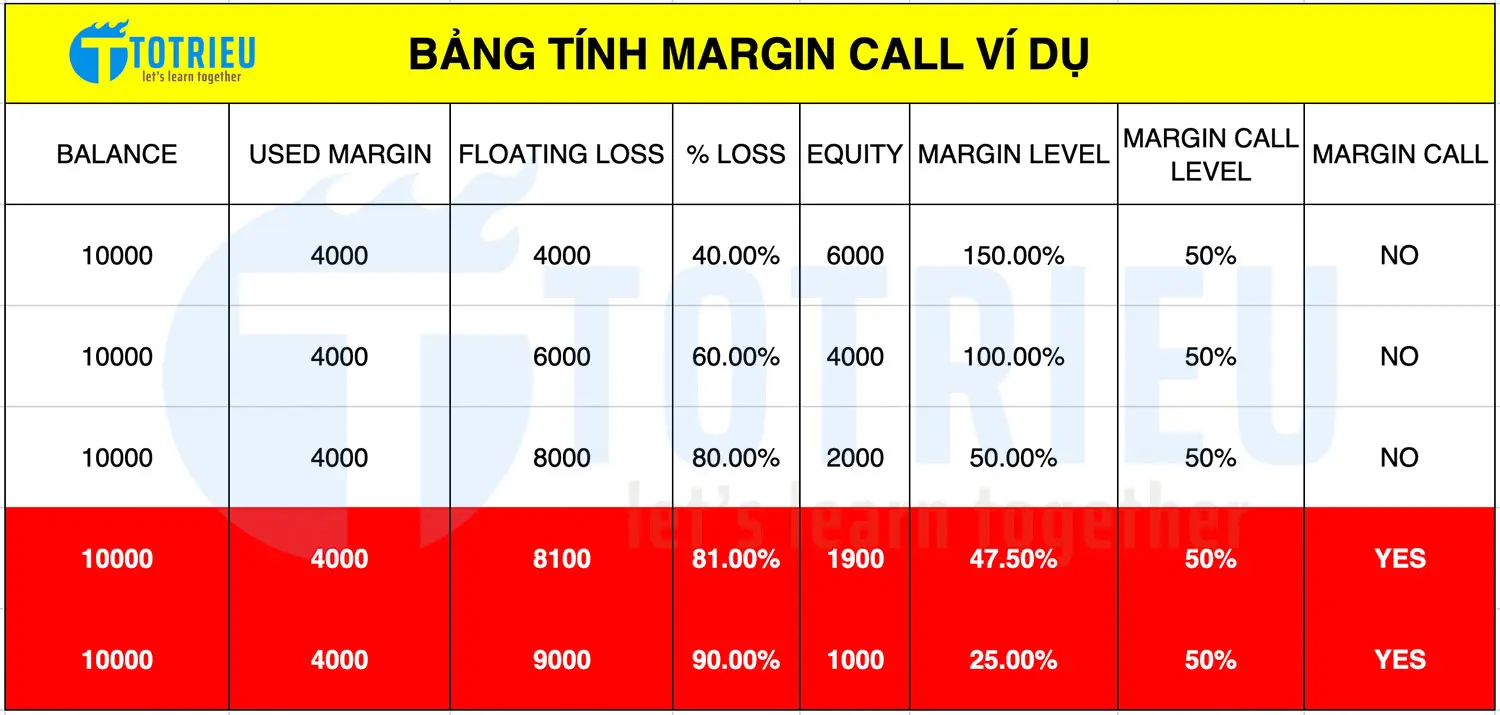 TOTRIEU
let's learn together

BẢNG TÍNH MARGIN CALL VÍ DỤ

| BALANCE | USED MARGIN | FLOATING LOSS | % LOSS | EQUITY | MARGIN LEVEL | MARGIN CALL LEVEL | MARGIN CALL |
|---|---|---|---|---|---|---|---|
| 10000 | 4000 | 4000 | 40.00% | 6000 | 150.00% | 50% | NO |
| 10000 | 4000 | 6000 | 60.00% | 4000 | 100.00% | 50% | NO |
| 10000 | 4000 | 8000 | 80.00% | 2000 | 50.00% | 50% | NO |
| 10000 | 4000 | 8100 | 81.00% | 1900 | 47.50% | 50% | YES |
| 10000 | 4000 | 9000 | 90.00% | 1000 | 25.00% | 50% | YES |

TOTRIEU
let's learn together